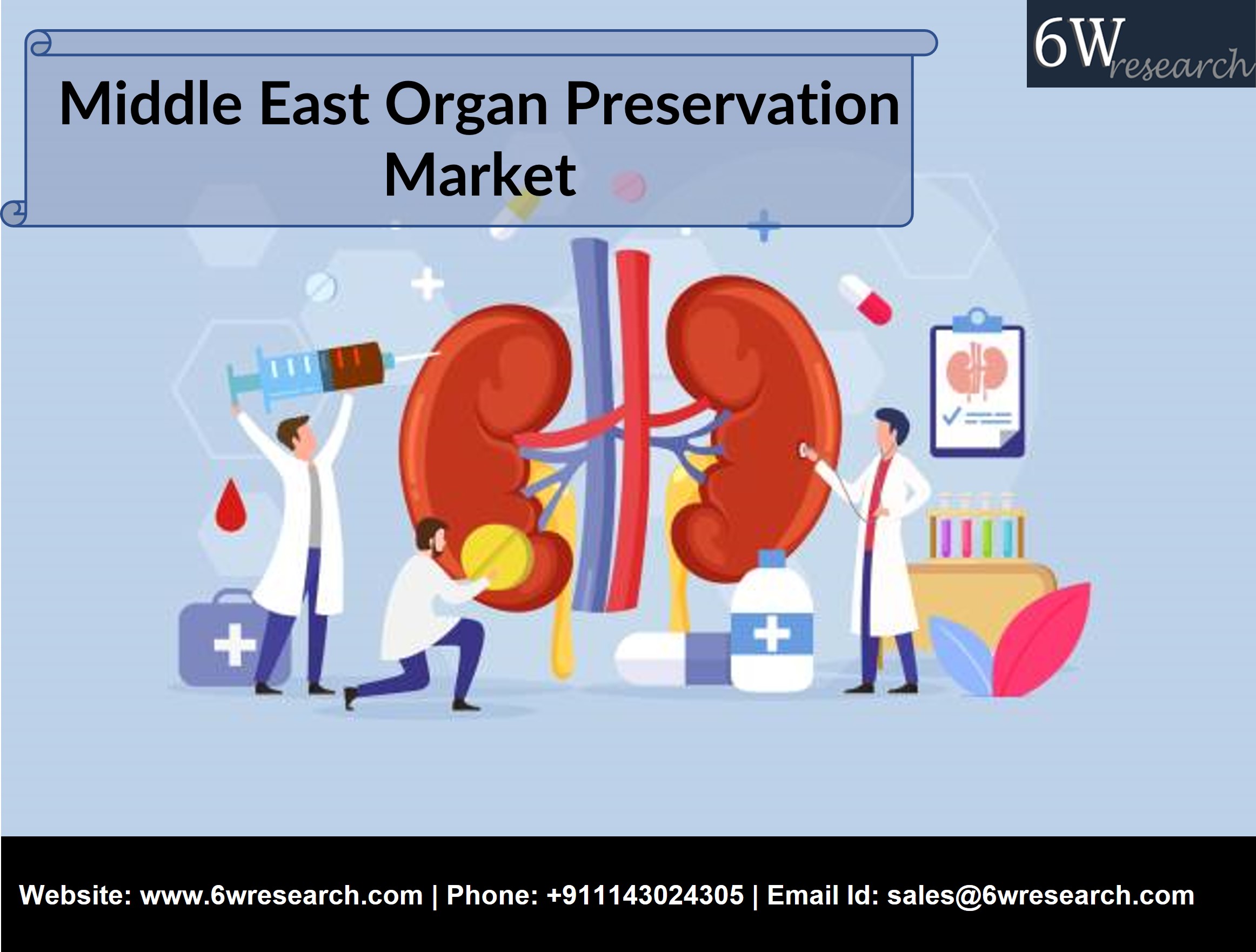 6W research

Middle East Organ Preservation Market

Website: www.6wresearch.com | Phone: +911143024305 | Email Id: sales@6wresearch.com